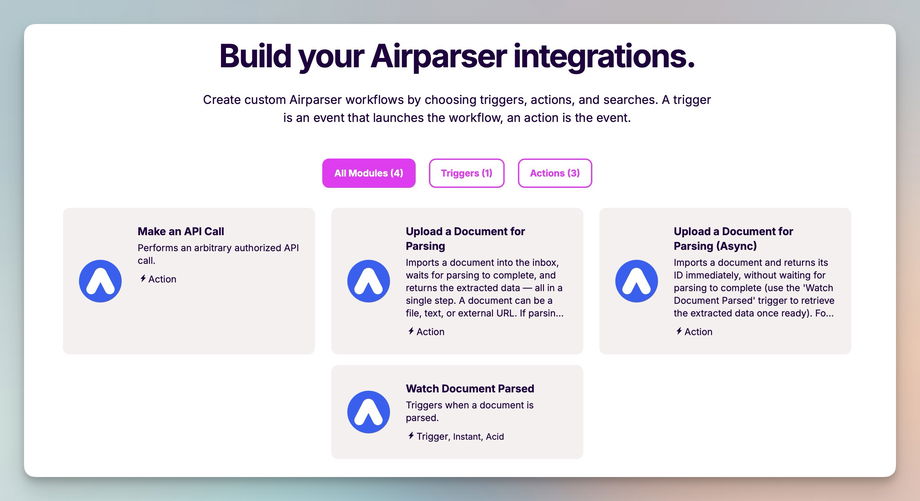 Build your Airparser integrations.

Create custom Airparser workflows by choosing triggers, actions, and searches. A trigger is an event that launches the workflow, an action is the event.

All Modules (4)
Triggers (1)
Actions (3)

Make an API Call
Performs an arbitrary authorized API call.
Action

Upload a Document for Parsing
Imports a document into the inbox, waits for parsing to complete, and returns the extracted data — all in a single step. A document can be a file, text, or external URL. If parsin...
Action

Upload a Document for Parsing (Async)
Imports a document and returns its ID immediately, without waiting for parsing to complete (use the 'Watch Document Parsed' trigger to retrieve the extracted data once ready). Fo...
Action

Watch Document Parsed
Triggers when a document is parsed.
Trigger, Instant, Acid